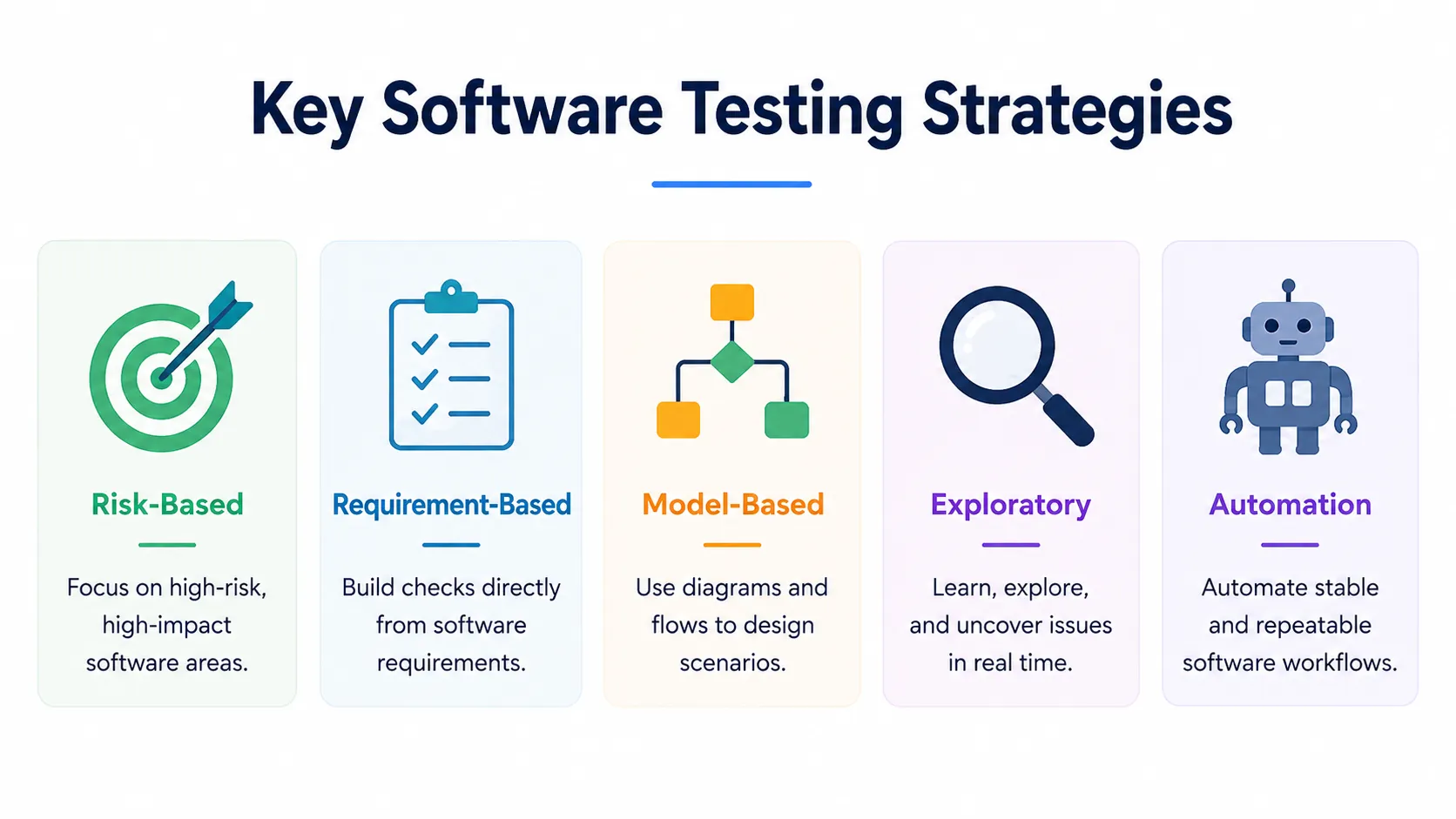 Key Software Testing Strategies

Risk-Based

Focus on high-risk, high-impact software areas.

Requirement-Based

Build checks directly from software requirements.

Model-Based

Use diagrams and flows to design scenarios.

Exploratory

Learn, explore, and uncover issues in real time.

Automation

Automate stable and repeatable software workflows.